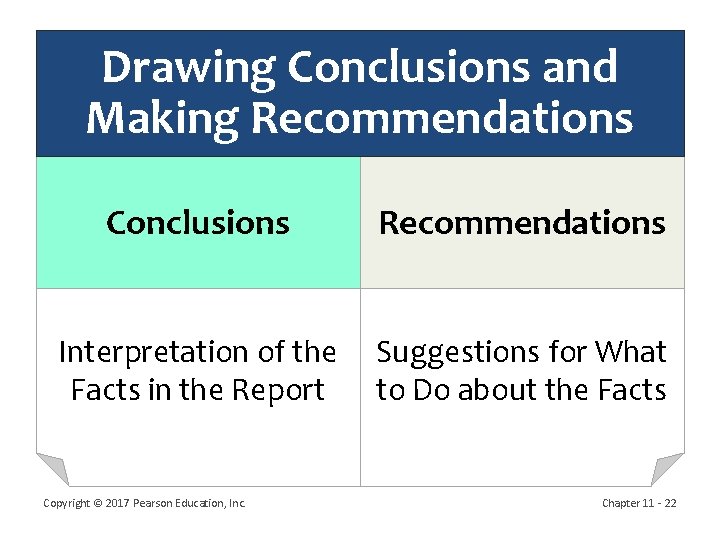 Drawing Conclusions and Making Recommendations

| Conclusions | Recommendations |
|---|---|
| Interpretation of the Facts in the Report | Suggestions for What to Do about the Facts |

Copyright © 2017 Pearson Education, Inc.

Chapter 11 - 22